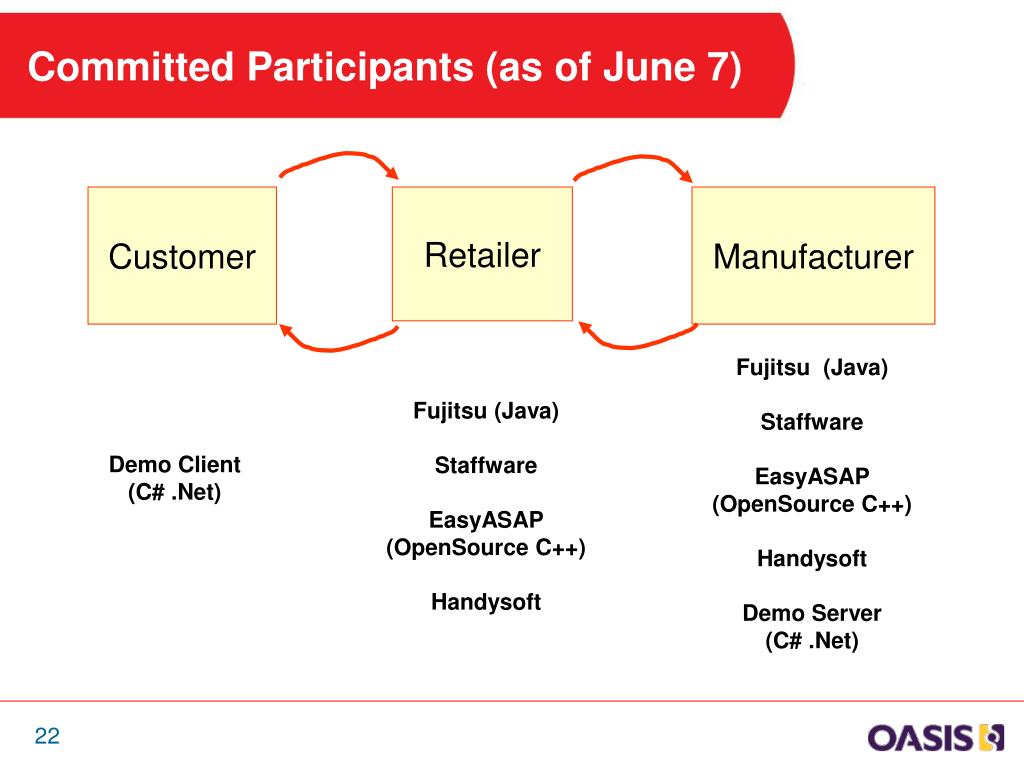 Committed Participants (as of June 7)

Customer

Retailer

Manufacturer

Demo Client
(C# .Net)

Fujitsu (Java)

Staffware

EasyASAP
(OpenSource C++)

Handysoft

Fujitsu (Java)

Staffware

EasyASAP
(OpenSource C++)

Handysoft

Demo Server
(C# .Net)

22

OASIS